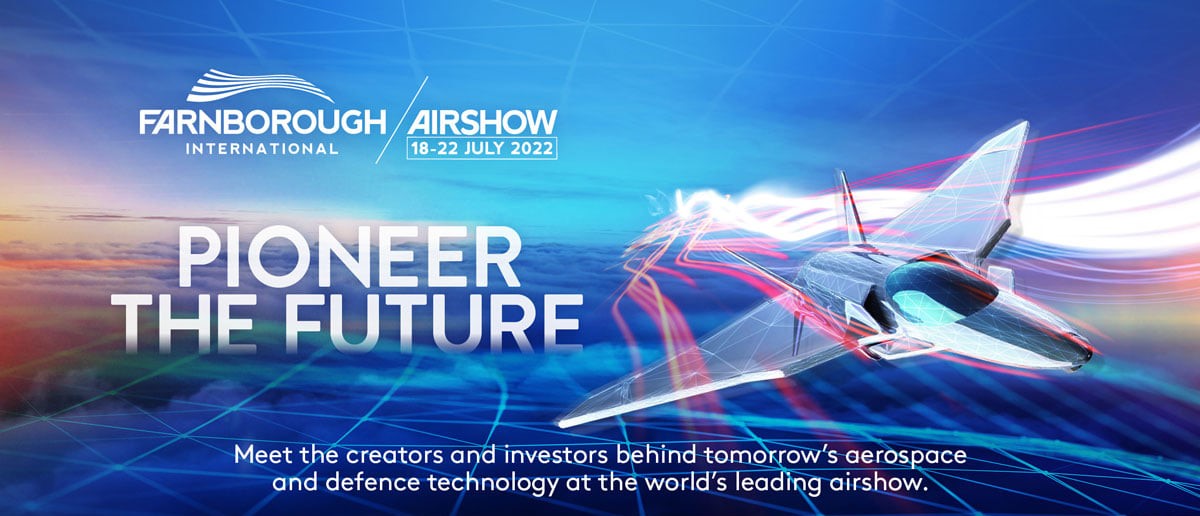 FARNBOROUGH INTERNATIONAL

AIRSHOW
18-22 JULY 2022

PIONEER THE FUTURE

Meet the creators and investors behind tomorrow's aerospace and defence technology at the world's leading airshow.